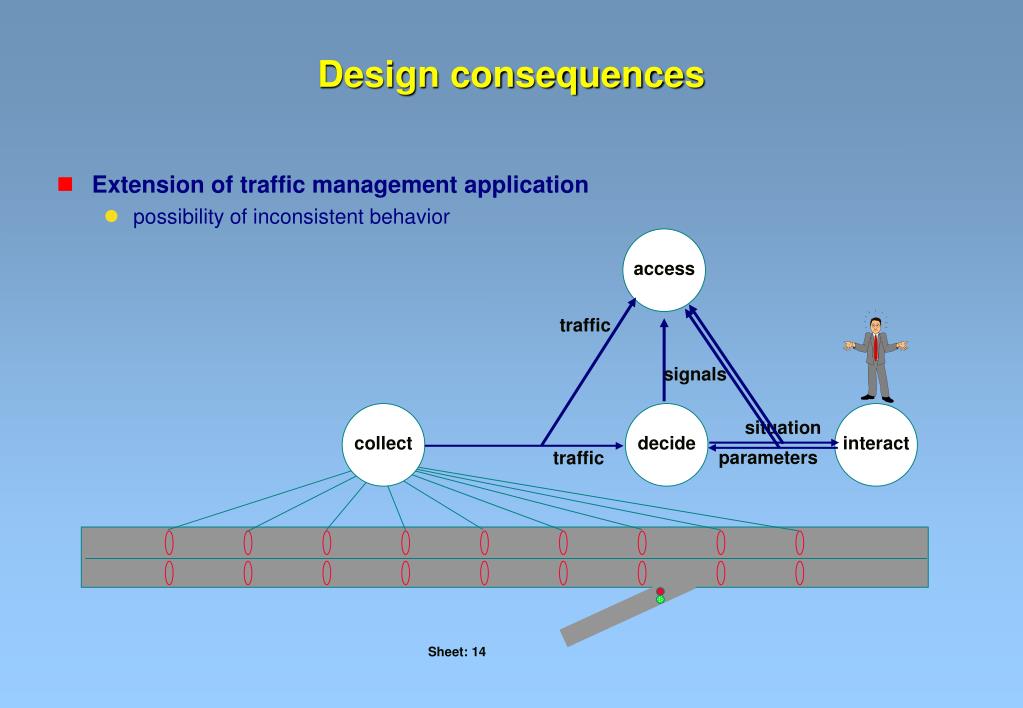 Design consequences

Extension of traffic management application

possibility of inconsistent behavior

access

traffic

signals

collect

traffic

decide

situation

parameters

interact

Sheet: 14